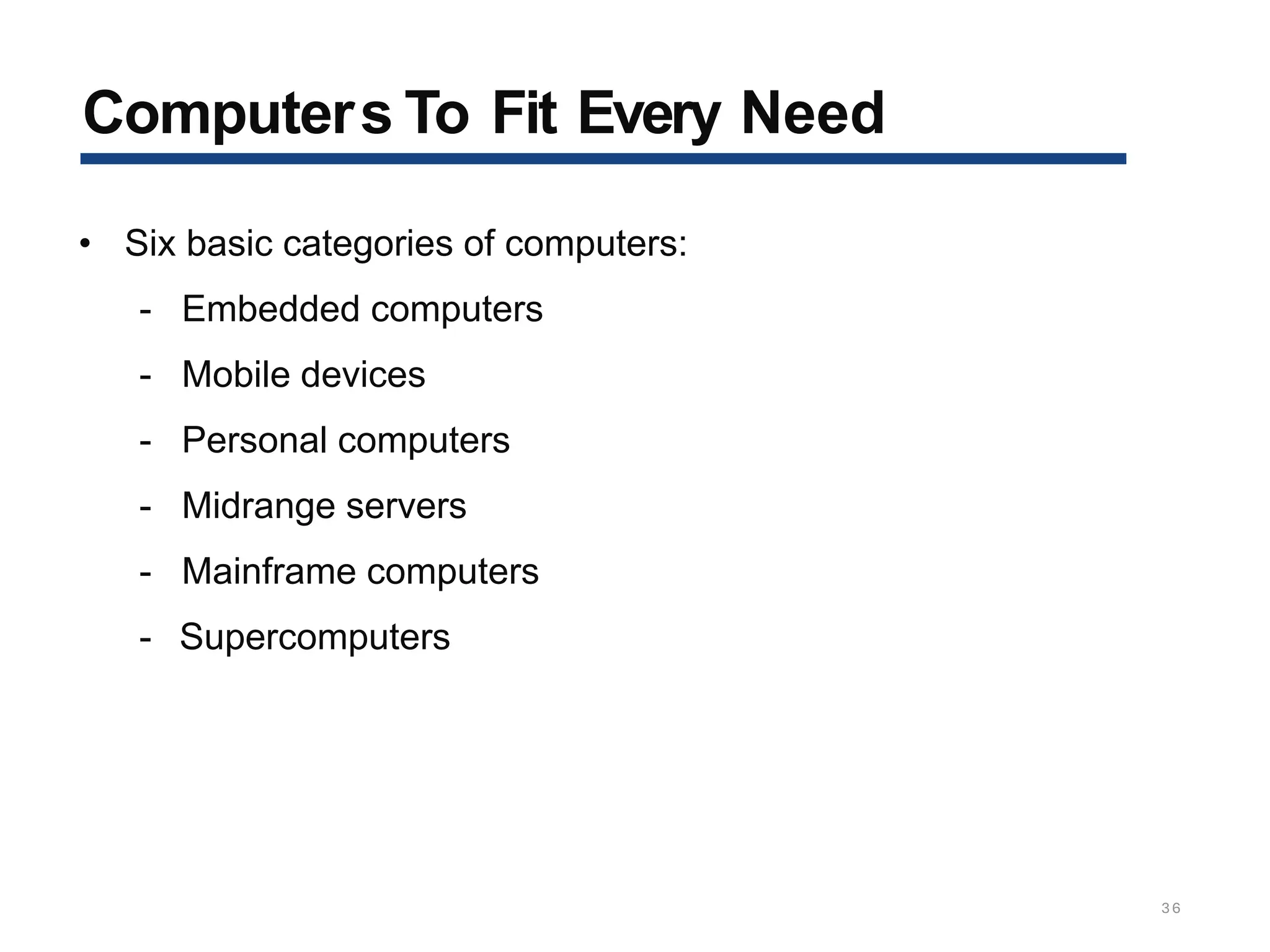 Computers To Fit Every Need

• Six basic categories of computers:
- Embedded computers
- Mobile devices
- Personal computers
- Midrange servers
- Mainframe computers
- Supercomputers

36